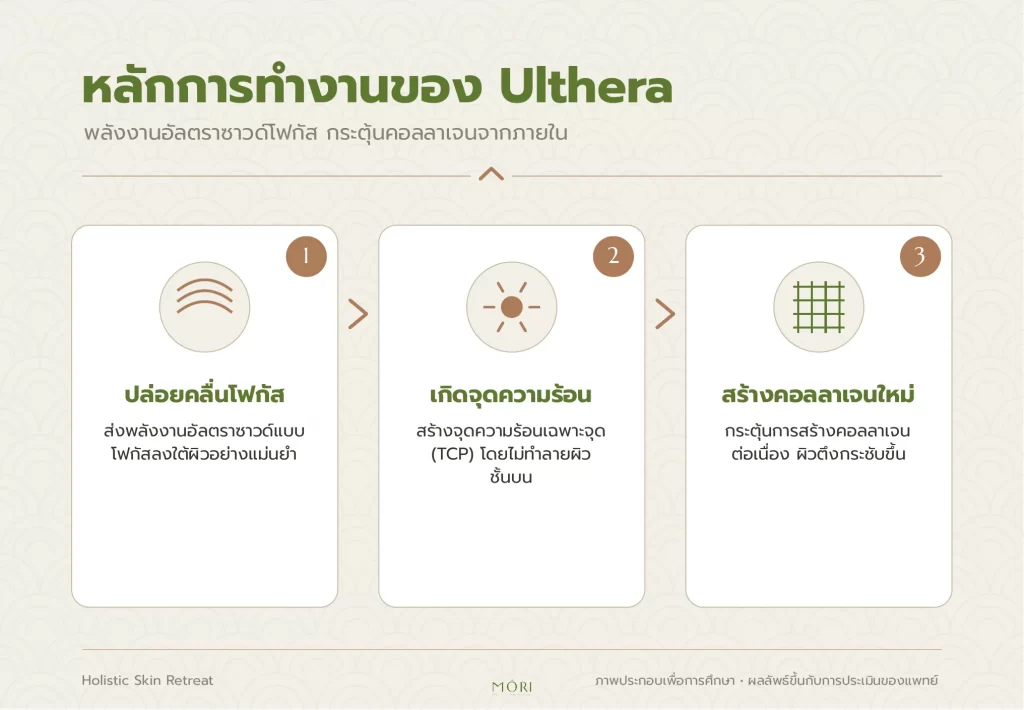 หลักการทำงานของ Ulthera

พลังงานอัลตราซาวด์โฟกัส กระตุ้นคอลลาเจนจากภายใน

1

ปล่อยคลื่นโฟกัส

ส่งพลังงานอัลตราซาวด์แบบโฟกัสลงใต้ผิวอย่างแม่นยำ

2

เกิดจุดความร้อน

สร้างจุดความร้อนเฉพาะจุด (TCP) โดยไม่ทำลายผิวชั้นบน

3

สร้างคอลลาเจนใหม่

กระตุ้นการสร้างคอลลาเจนต่อเนื่อง ผิวตึงกระชับขึ้น

Holistic Skin Retreat

MŌRI

ภาพประกอบเพื่อการศึกษา • ผลลัพธ์ขึ้นกับการประเมินของแพทย์